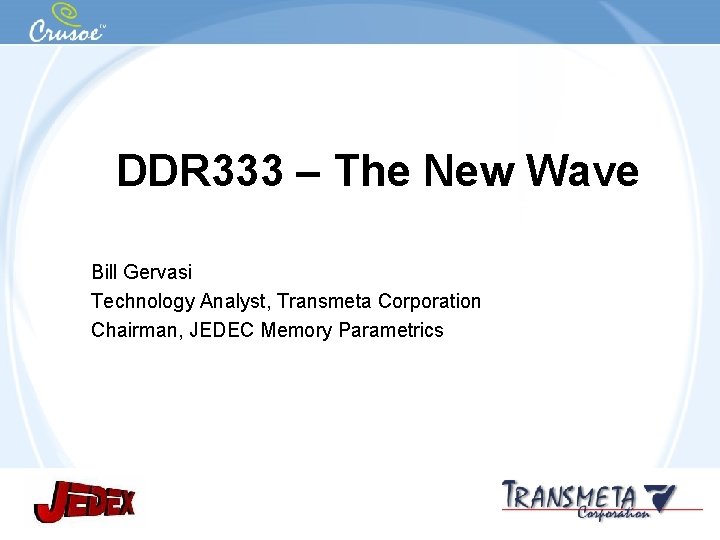 Crusoe™

DDR333 – The New Wave

Bill Gervasi
Technology Analyst, Transmeta Corporation
Chairman, JEDEC Memory Parametrics

JEDEX

TRANSMETA Corporation